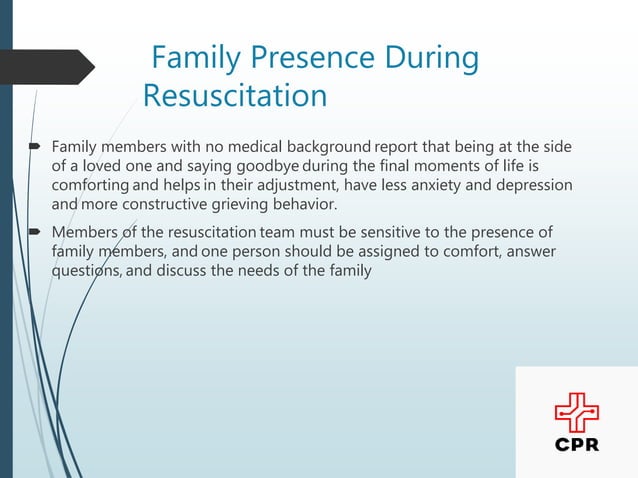 Family Presence During Resuscitation

Family members with no medical background report that being at the side of a loved one and saying goodbye during the final moments of life is comforting and helps in their adjustment, have less anxiety and depression and more constructive grieving behavior.

Members of the resuscitation team must be sensitive to the presence of family members, and one person should be assigned to comfort, answer questions, and discuss the needs of the family

CPR